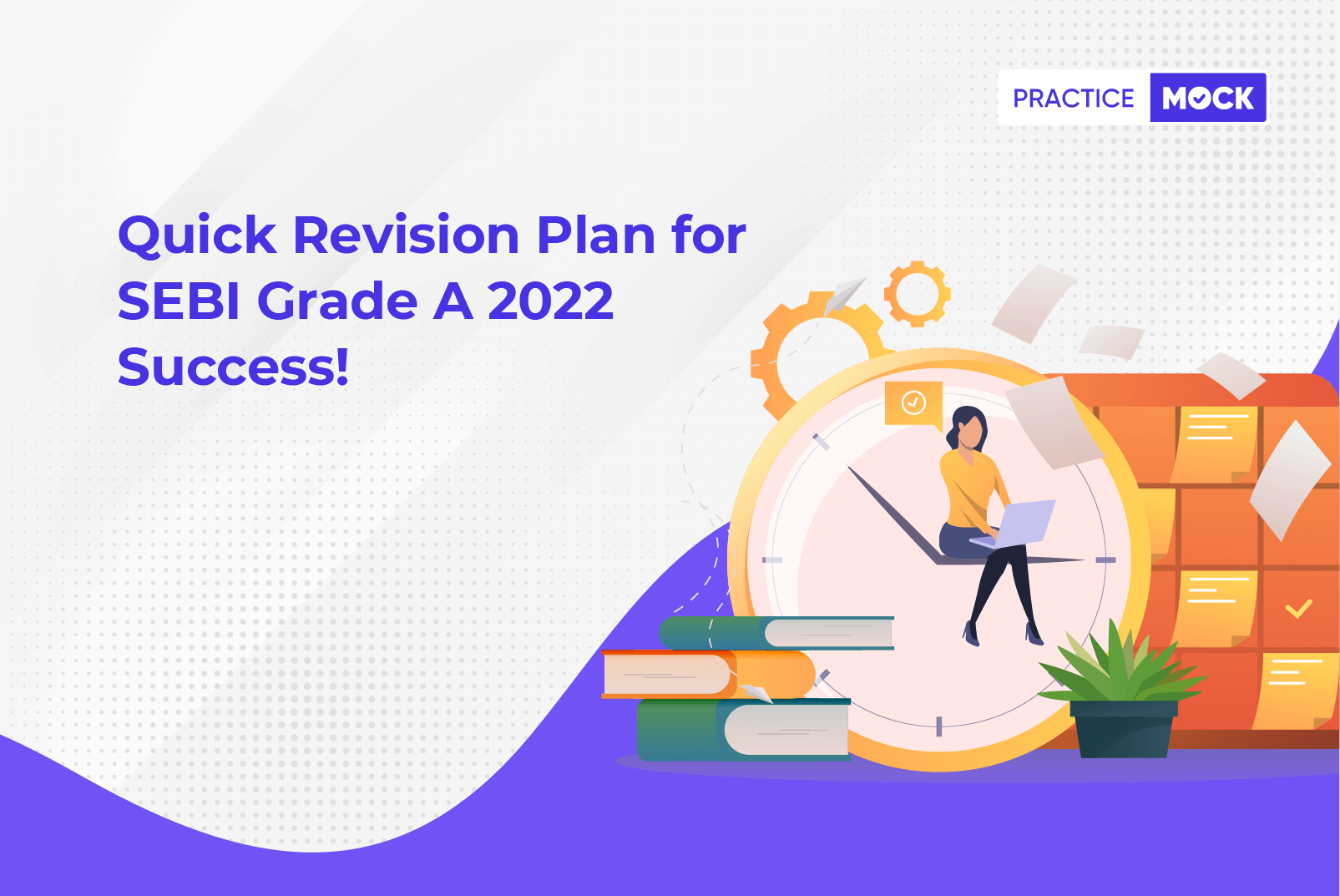 PRACTICE MOCK

Quick Revision Plan for SEBI Grade A 2022 Success!